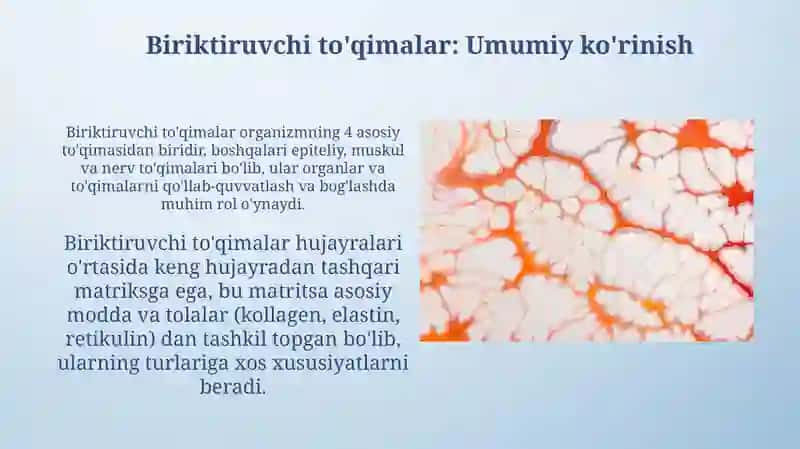 Biriktiruvchi to'qimalar: Umumiy ko'rinish

Biriktiruvchi to'qimalar organizmning 4 asosiy to'qimasidan biridir, boshqalari epiteliy, muskul va nerv to'qimalari bo'lib, ular organlar va to'qimalarni qo'llab-quvvatlash va bog'lashda muhim rol o'ynaydi.

Biriktiruvchi to'qimalar hujayralari o'rtasida keng hujayradan tashqari matriksga ega, bu matritsa asosiy modda va tolalar (kollagen, elastin, retikulin) dan tashkil topgan bo'lib, ularning turlariga xos xususiyatlarni beradi.